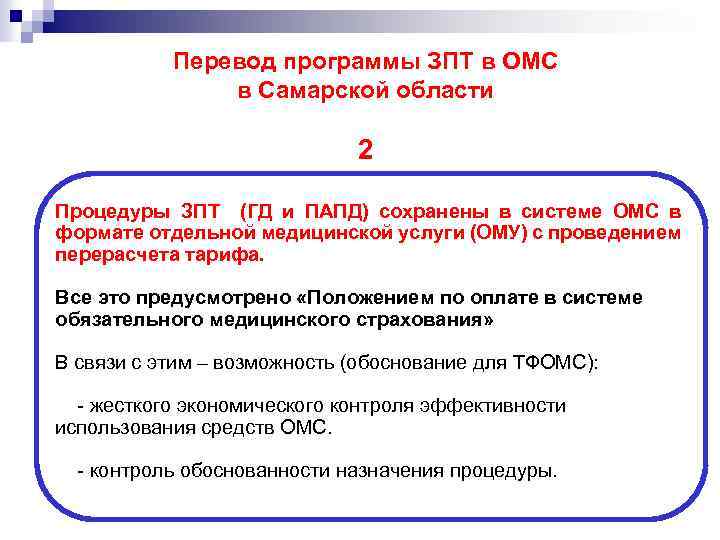 Перевод программы ЗПТ в ОМС
в Самарской области

2

Процедуры ЗПТ (ГД и ПАПД) сохранены в системе ОМС в формате отдельной медицинской услуги (ОМУ) с проведением перерасчета тарифа.

Все это предусмотрено «Положением по оплате в системе обязательного медицинского страхования»

В связи с этим – возможность (обоснование для ТФОМС):

- жесткого экономического контроля эффективности использования средств ОМС.

- контроль обоснованности назначения процедуры.